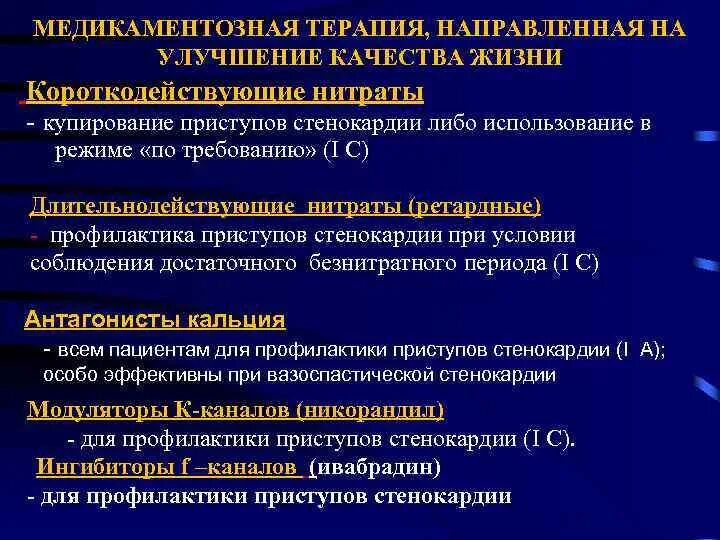 МЕДИКАМЕНТОЗНАЯ ТЕРАПИЯ, НАПРАВЛЕННАЯ НА УЛУЧШЕНИЕ КАЧЕСТВА ЖИЗНИ

Короткодействующие нитраты

- купирование приступов стенокардии либо использование в режиме «по требованию» (I C)

Длительнодействующие нитраты (ретардные)

- профилактика приступов стенокардии при условии соблюдения достаточного безнитратного периода (I C)

Антагонисты кальция

- всем пациентам для профилактики приступов стенокардии (I A); особо эффективны при вазоспастической стенокардии

Модуляторы К-каналов (никорандил)

- для профилактики приступов стенокардии (I C).

Ингибиторы f –каналов (ивабрадин)

- для профилактики приступов стенокардии